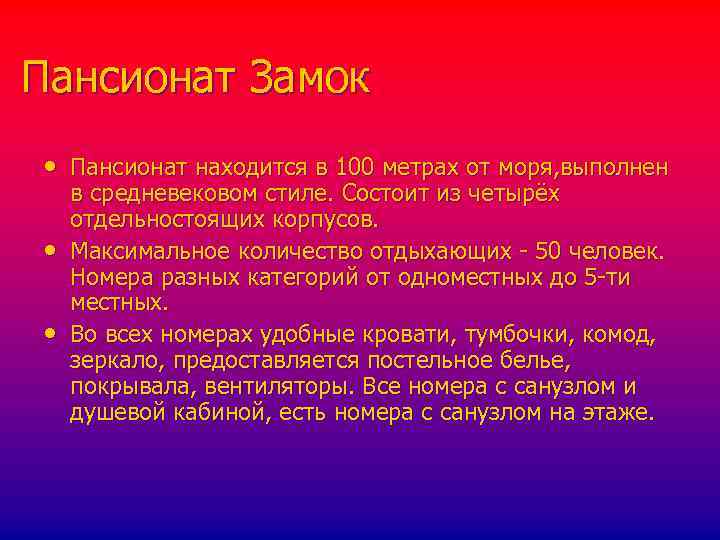 Пансионат Замок

• Пансионат находится в 100 метрах от моря,выполнен в средневековом стиле. Состоит из четырёх отдельностоящих корпусов.
• Максимальное количество отдыхающих - 50 человек. Номера разных категорий от одноместных до 5-ти местных.
• Во всех номерах удобные кровати, тумбочки, комод, зеркало, предоставляется постельное белье, покрывала, вентиляторы. Все номера с санузлом и душевой кабиной, есть номера с санузлом на этаже.